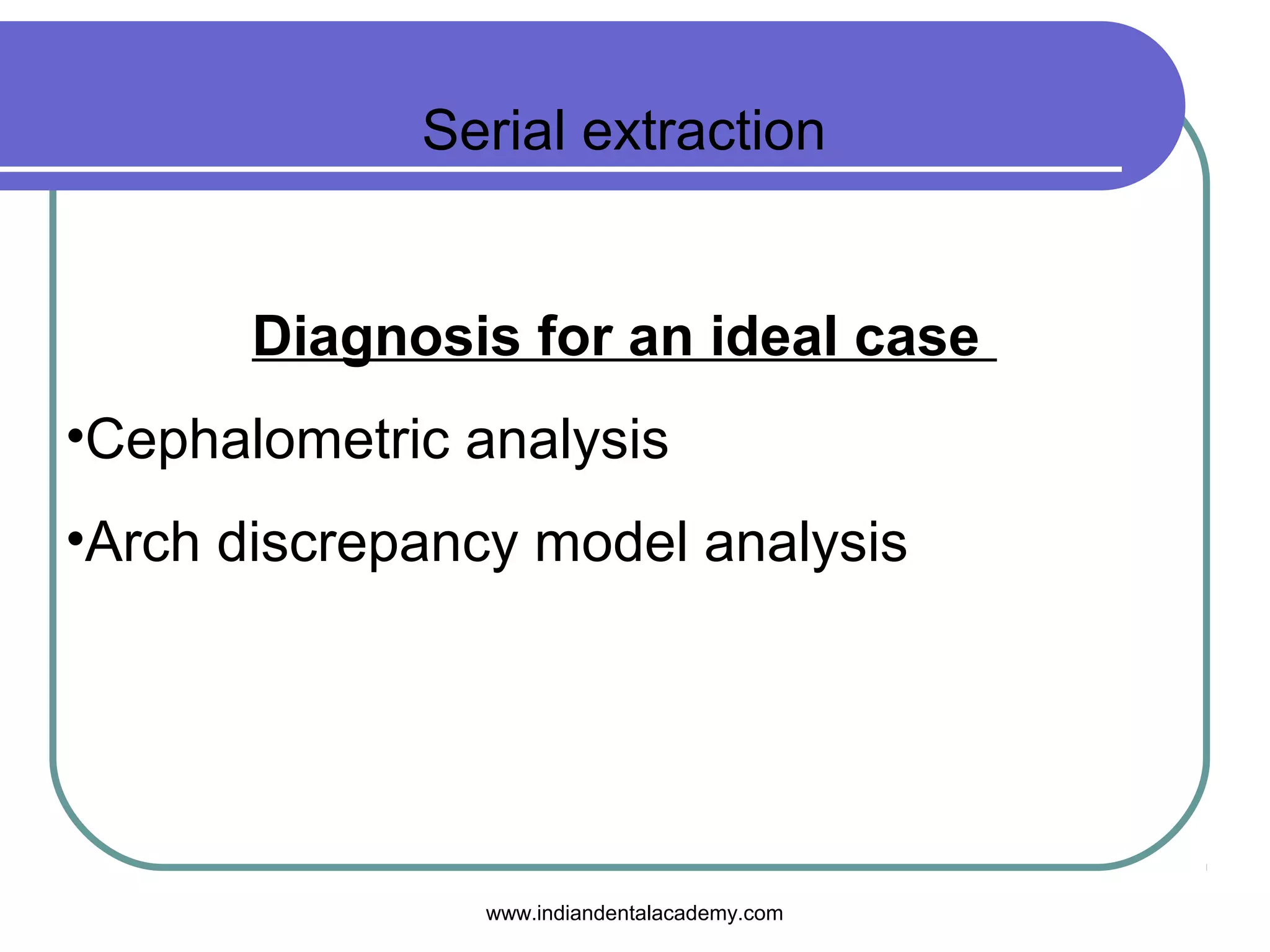 Serial extraction

Diagnosis for an ideal case

•Cephalometric analysis

•Arch discrepancy model analysis

www.indiandentalacademy.com